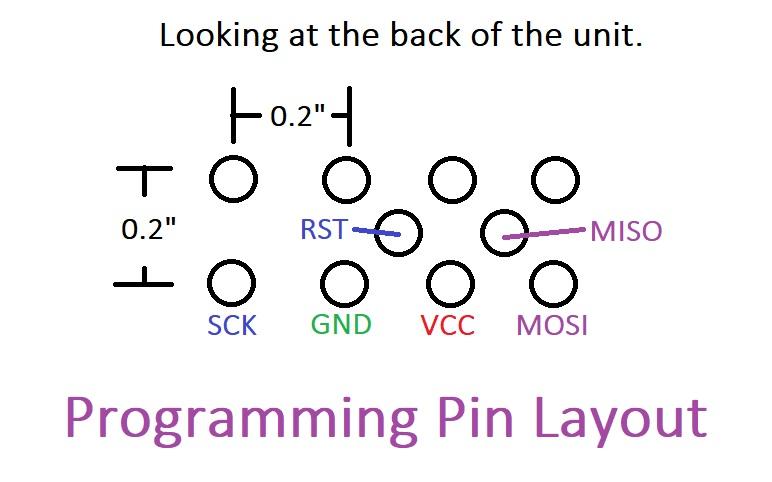 Looking at the back of the unit.

0.2"

0.2"

RST

MISO

SCK GND VCC MOSI

Programming Pin Layout